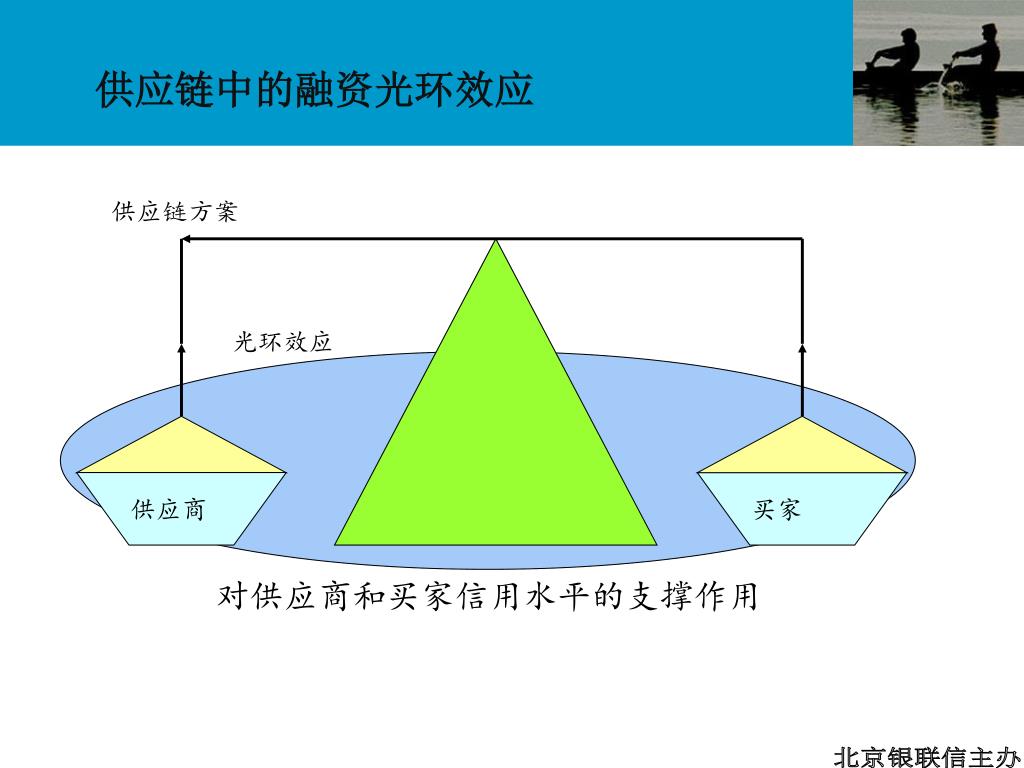 供应链中的融资光环效应

供应链方案

光环效应

供应商

买家

对供应商和买家信用水平的支撑作用

北京银联信主办